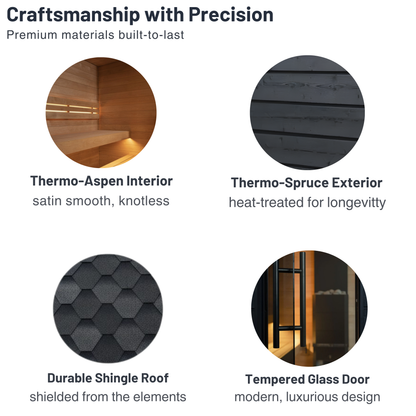 Craftsmanship with Precision
Premium materials built-to-last

Thermo-Aspen Interior
satin smooth, knotless

Thermo-Spruce Exterior
heat-treated for longevitty

Durable Shingle Roof
shielded from the elements

Tempered Glass Door
modern, luxurious design